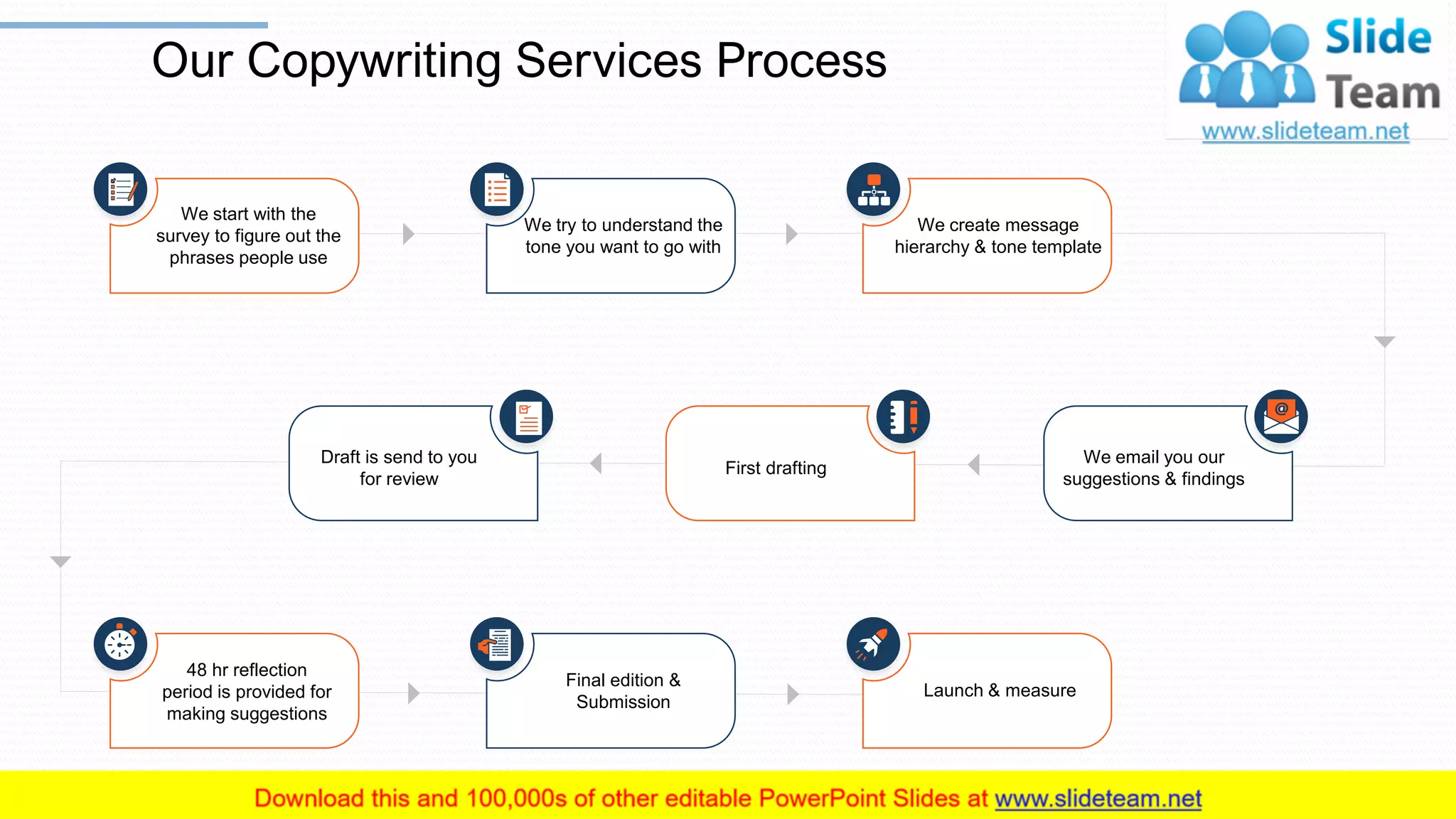 Our Copywriting Services Process

Slide Team
www.slideteam.net

We start with the survey to figure out the phrases people use

We try to understand the tone you want to go with

We create message hierarchy & tone template

We email you our suggestions & findings

First drafting

Draft is send to you for review

48 hr reflection period is provided for making suggestions

Final edition & Submission

Launch & measure

Download this and 100,000s of other editable PowerPoint Slides at www.slideteam.net